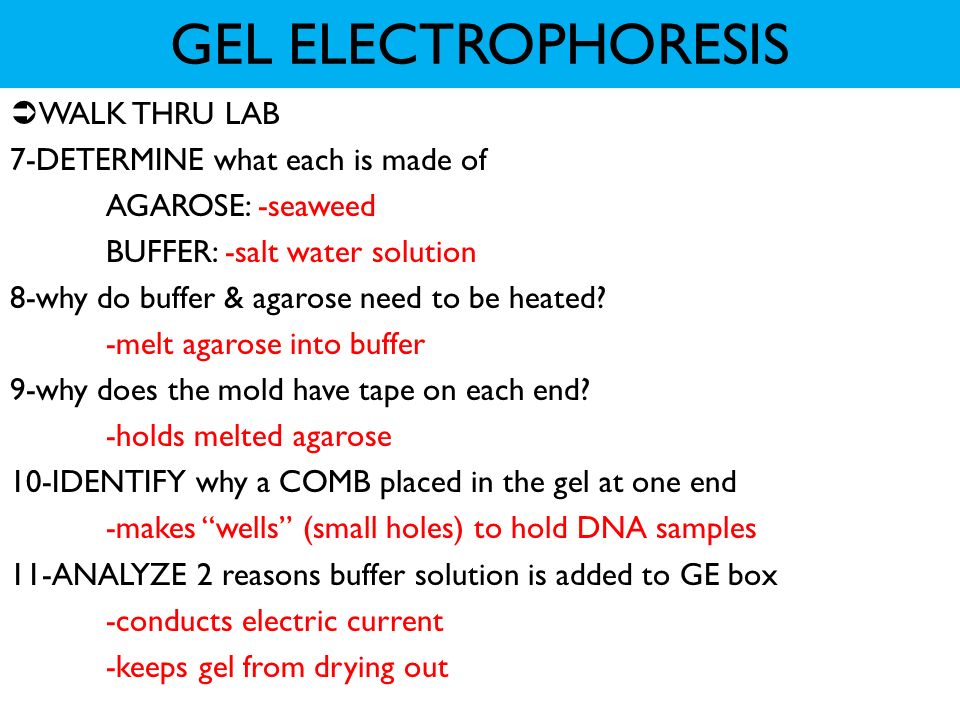 GEL ELECTROPHORESIS

➲WALK THRU LAB

7-DETERMINE what each is made of

AGAROSE: -seaweed

BUFFER: -salt water solution

8-why do buffer & agarose need to be heated?

-melt agarose into buffer

9-why does the mold have tape on each end?

-holds melted agarose

10-IDENTIFY why a COMB placed in the gel at one end

-makes “wells” (small holes) to hold DNA samples

11-ANALYZE 2 reasons buffer solution is added to GE box

-conducts electric current

-keeps gel from drying out